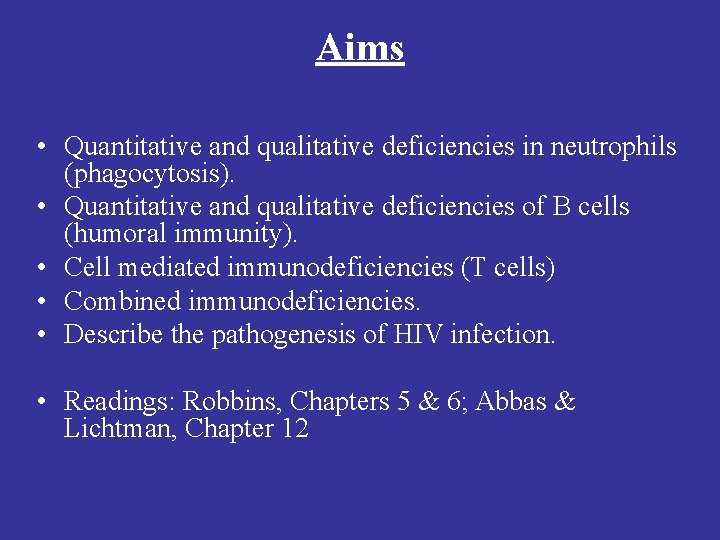 Aims

• Quantitative and qualitative deficiencies in neutrophils (phagocytosis).
• Quantitative and qualitative deficiencies of B cells (humoral immunity).
• Cell mediated immunodeficiencies (T cells)
• Combined immunodeficiencies.
• Describe the pathogenesis of HIV infection.

• Readings: Robbins, Chapters 5 & 6; Abbas & Lichtman, Chapter 12